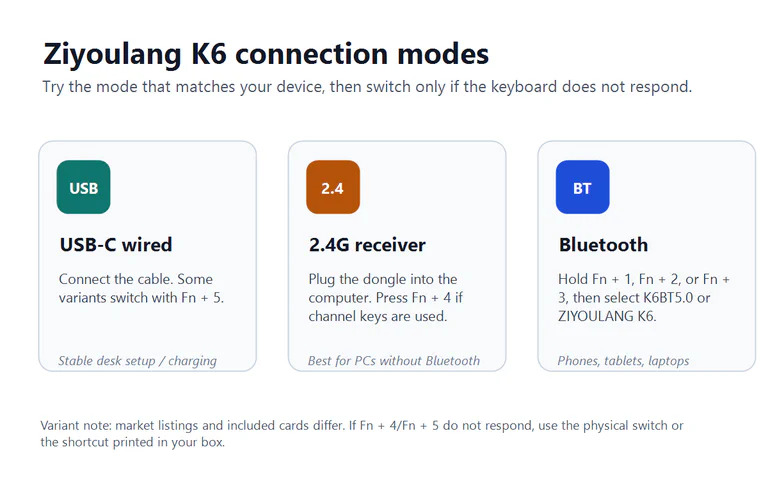 Ziyoulang K6 connection modes

Try the mode that matches your device, then switch only if the keyboard does not respond.

USB

USB-C wired

Connect the cable. Some variants switch with Fn + 5.

Stable desk setup / charging

2.4

2.4G receiver

Plug the dongle into the computer. Press Fn + 4 if channel keys are used.

Best for PCs without Bluetooth

BT

Bluetooth

Hold Fn + 1, Fn + 2, or Fn + 3, then select K6BT5.0 or ZIYOULANG K6.

Phones, tablets, laptops

Variant note: market listings and included cards differ. If Fn + 4/Fn + 5 do not respond, use the physical switch or the shortcut printed in your box.